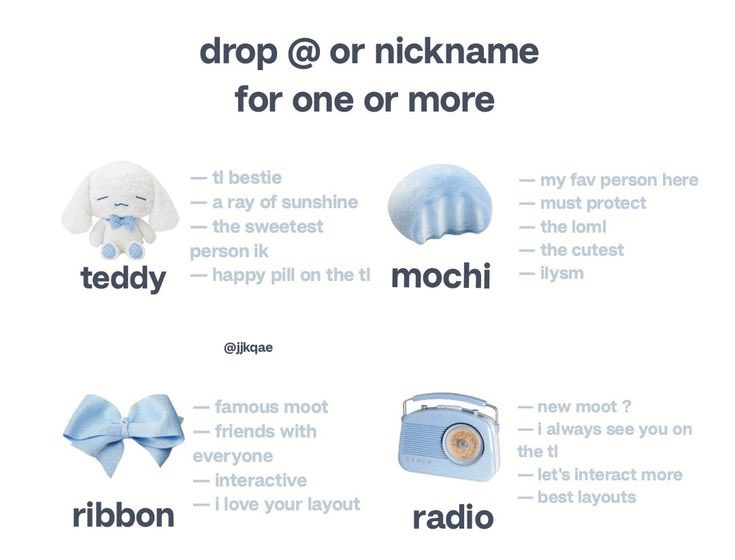 drop @ or nickname for one or more

teddy
— tl bestie
— a ray of sunshine
— the sweetest person ik
— happy pill on the tl

mochi
— my fav person here
— must protect
— the loml
— the cutest
— ilysm

@jjkqae

ribbon
— famous moot
— friends with everyone
— interactive
— i love your layout

radio
— new moot ?
— i always see you on the tl
— let's interact more
— best layouts